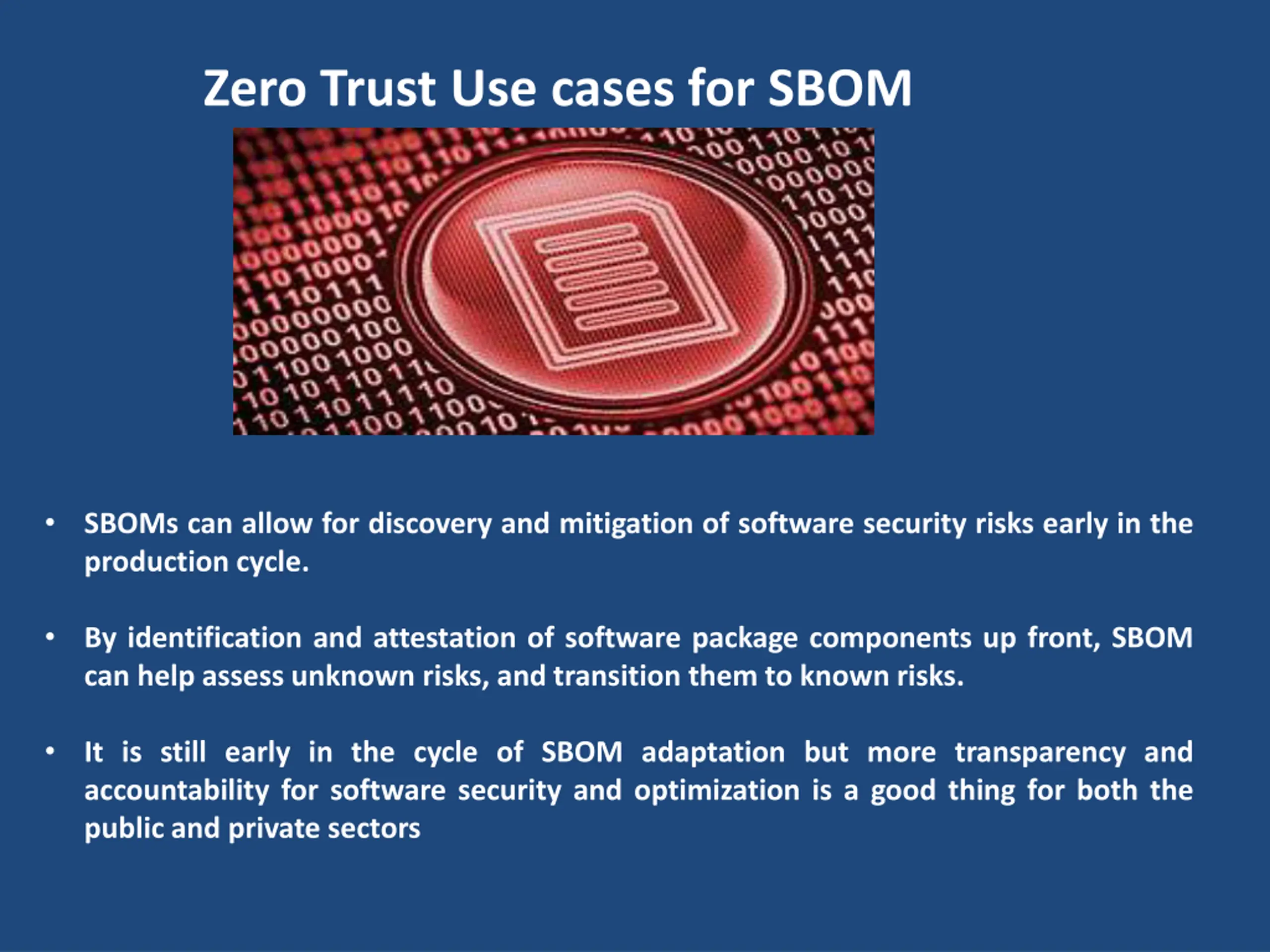 Zero Trust Use cases for SBOM

• SBOMs can allow for discovery and mitigation of software security risks early in the production cycle.

• By identification and attestation of software package components up front, SBOM can help assess unknown risks, and transition them to known risks.

• It is still early in the cycle of SBOM adaptation but more transparency and accountability for software security and optimization is a good thing for both the public and private sectors